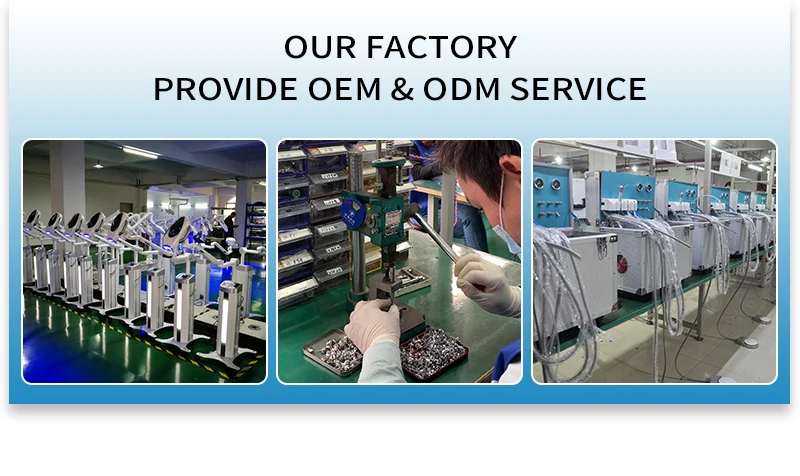 OUR FACTORY
PROVIDE OEM & ODM SERVICE